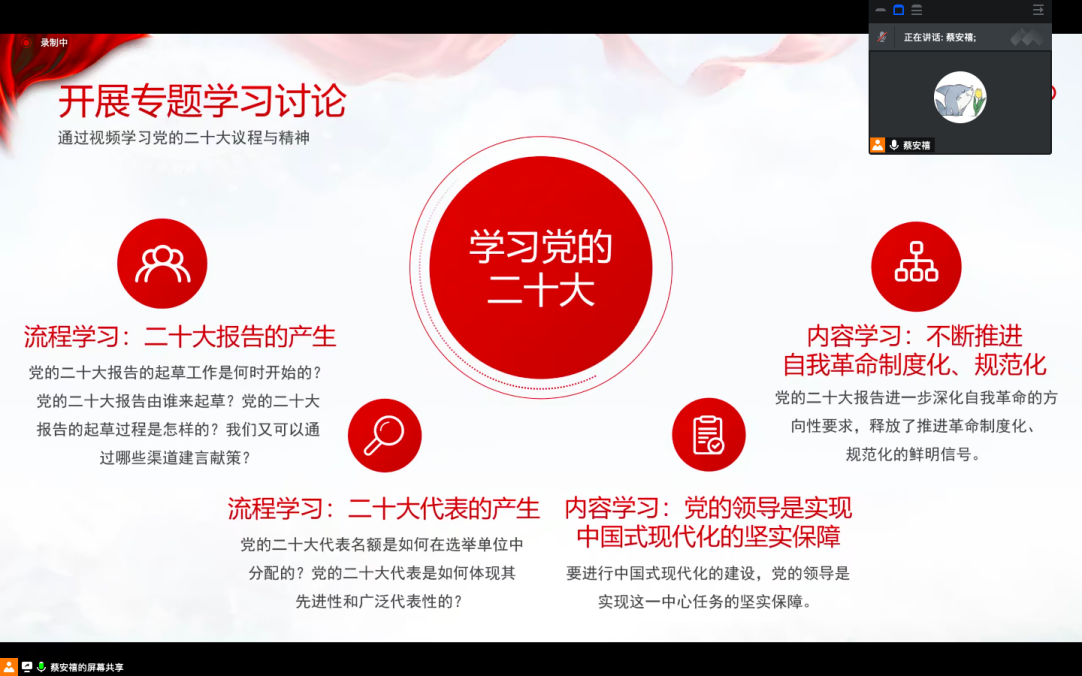 录制中

正在讲话: 蔡安禧;

蔡安禧

开展专题学习讨论
通过视频学习党的二十大议程与精神

学习党的二十大

流程学习：二十大报告的产生
党的二十大报告的起草工作是何时开始的？党的二十大报告由谁来起草？党的二十大报告的起草过程是怎样的？我们又可以通过哪些渠道建言献策？

流程学习：二十大代表的产生
党的二十大代表名额是如何在选举单位中分配的？党的二十大代表是如何体现其先进性和广泛代表性的？

内容学习：党的领导是实现中国式现代化的坚实保障
要进行中国式现代化的建设，党的领导是实现这一中心任务的坚实保障。

内容学习：不断推进自我革命制度化、规范化
党的二十大报告进一步深化自我革命的方向性要求，释放了推进革命制度化、规范化的鲜明信号。

蔡安禧的屏幕共享